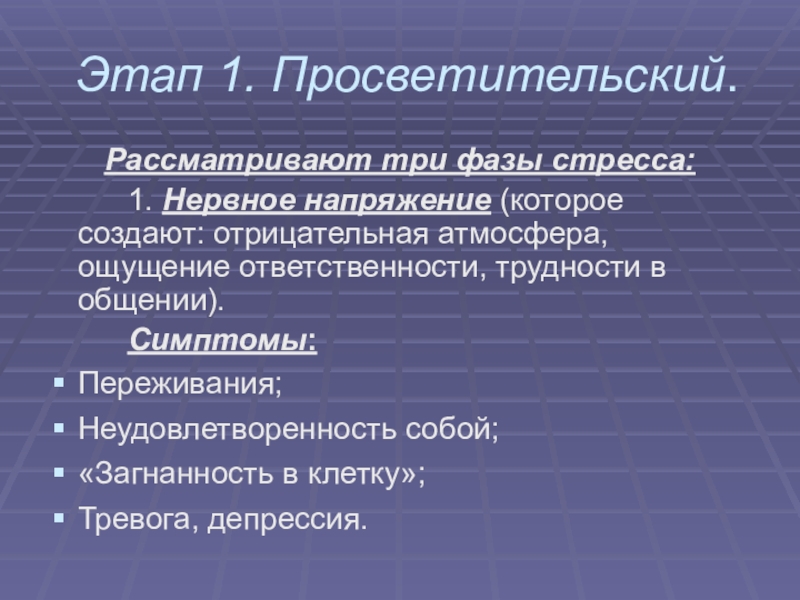 Этап 1. Просветительский.

Рассматривают три фазы стресса:

1. Нервное напряжение (которое создают: отрицательная атмосфера, ощущение ответственности, трудности в общении).

Симптомы:

- Переживания;
- Неудовлетворенность собой;
- «Загнанность в клетку»;
- Тревога, депрессия.